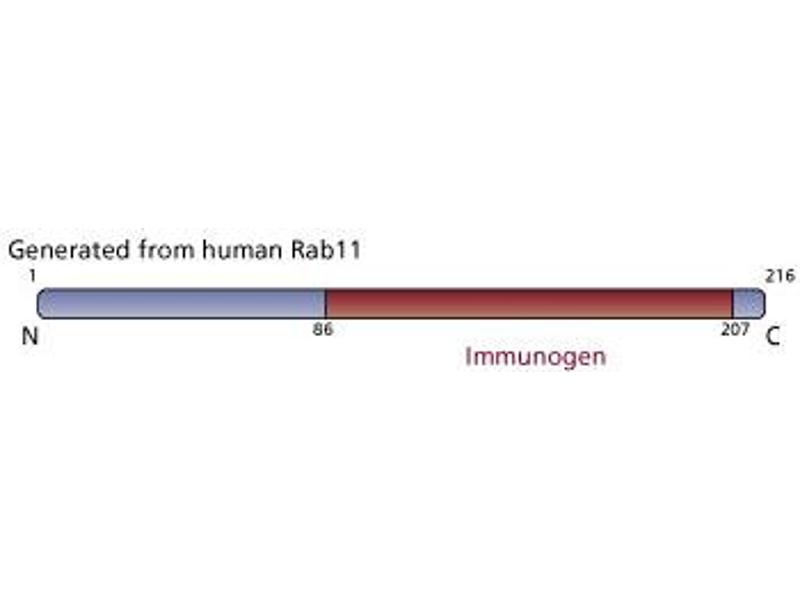 Generated from human Rab11

1

216

N

86

207

C

Immunogen